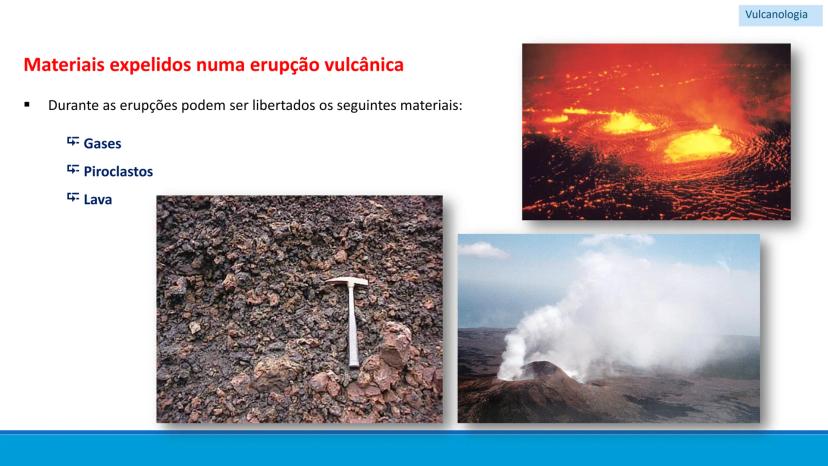 Vulcanologia

Materiais expelidos numa erupção vulcânica

▪ Durante as erupções podem ser libertados os seguintes materiais:

Gases

Piroclastos

Lava